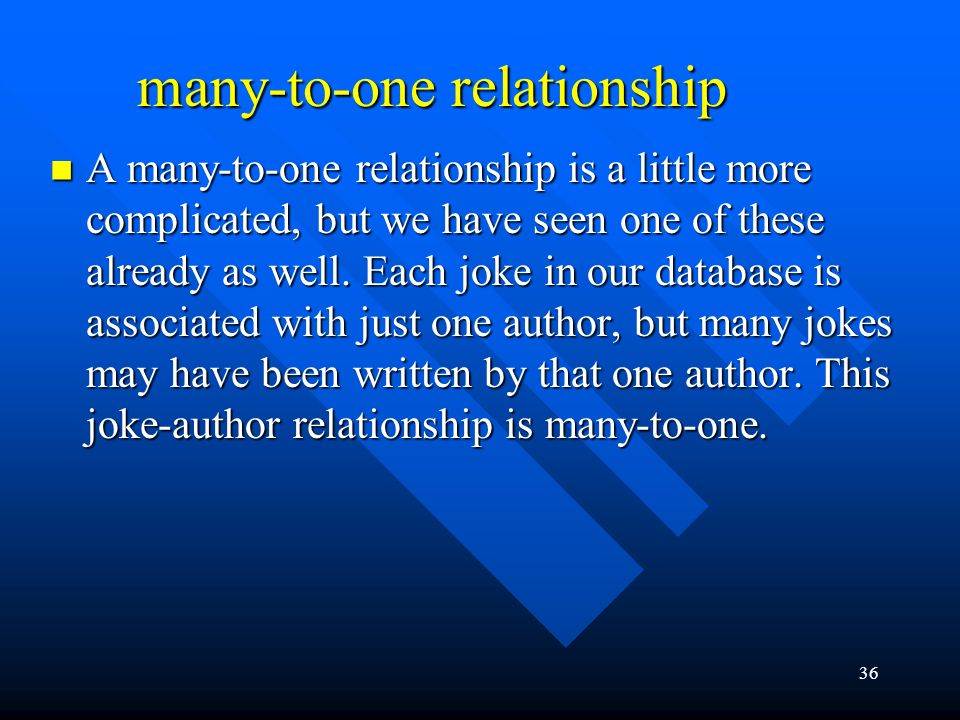 many-to-one relationship

A many-to-one relationship is a little more complicated, but we have seen one of these already as well. Each joke in our database is associated with just one author, but many jokes may have been written by that one author. This joke-author relationship is many-to-one.

36